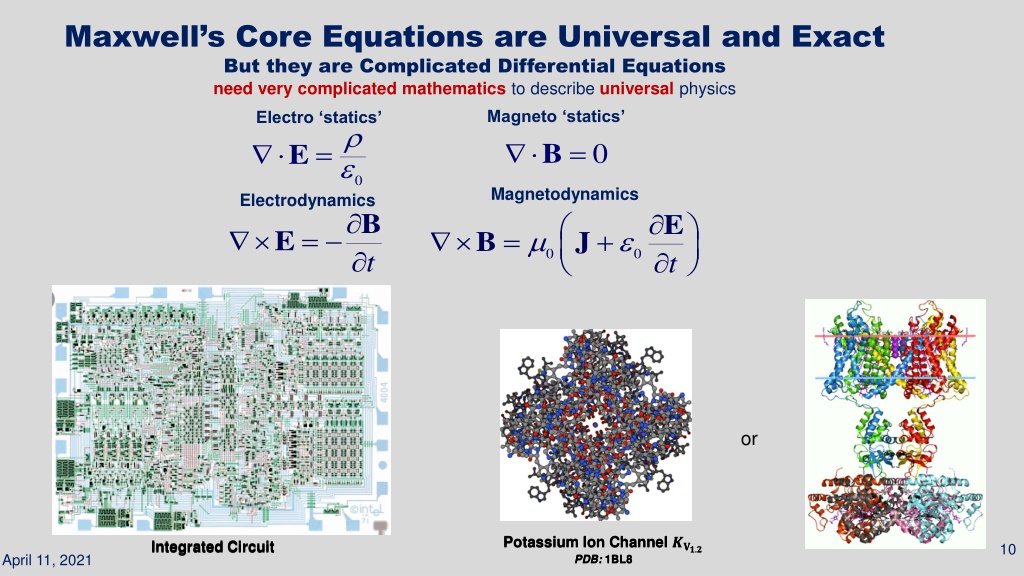 Maxwell's Core Equations are Universal and Exact

But they are Complicated Differential Equations

need very complicated mathematics to describe universal physics

Electro 'statics'

$\nabla \cdot \mathbf{E} = \frac{\rho}{\varepsilon_0}$

Magneto 'statics'

$\nabla \cdot \mathbf{B} = 0$

Electrodynamics

$\nabla \times \mathbf{E} = -\frac{\partial \mathbf{B}}{\partial t}$

Magnetodynamics

$\nabla \times \mathbf{B} = \mu_0 \left( \mathbf{J} + \varepsilon_0 \frac{\partial \mathbf{E}}{\partial t} \right)$

4004

©intel

or

Integrated Circuit

Potassium Ion Channel $K_{V1.2}$

PDB: 1BL8

April 11, 2021

10